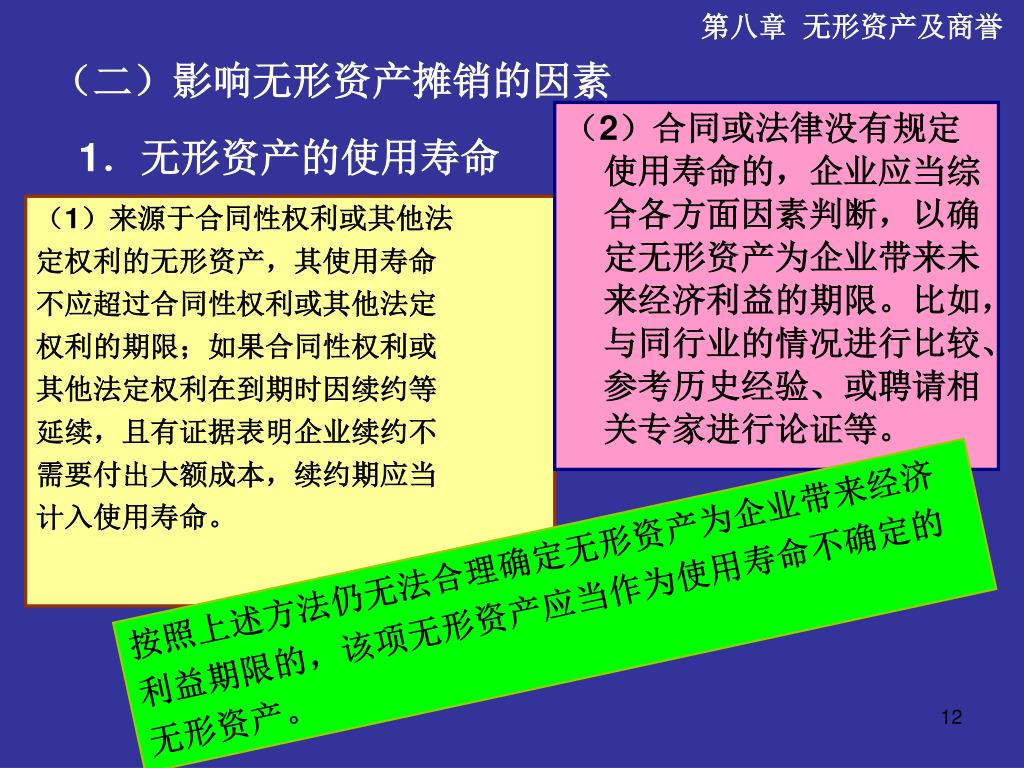 第八章 无形资产及商誉

（二）影响无形资产摊销的因素

1．无形资产的使用寿命

（1）来源于合同性权利或其他法定权利的无形资产，其使用寿命不应超过合同性权利或其他法定权利的期限；如果合同性权利或其他法定权利在到期时因续约等延续，且有证据表明企业续约不需要付出大额成本，续约期应当计入使用寿命。

（2）合同或法律没有规定使用寿命的，企业应当综合各方面因素判断，以确定无形资产为企业带来未来经济利益的期限。比如，与同行业的情况进行比较、参考历史经验、或聘请相关专家进行论证等。

按照上述方法仍无法合理确定无形资产为企业带来经济利益期限的，该项无形资产应当作为使用寿命不确定的无形资产。

12